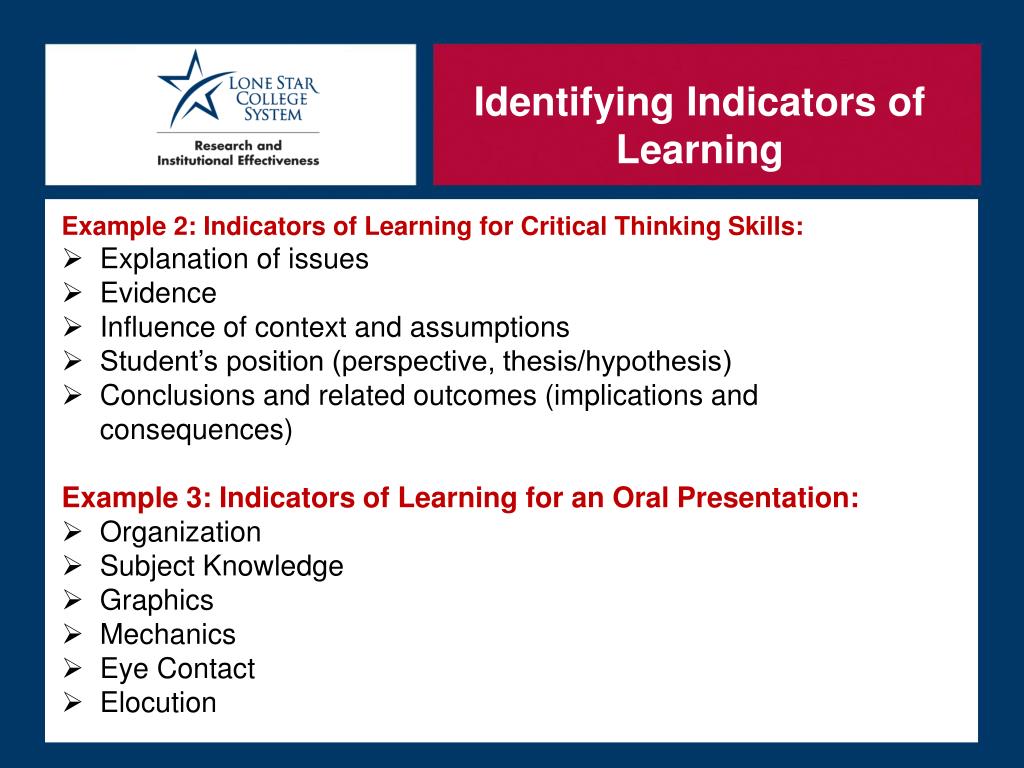 LONE STAR COLLEGE SYSTEM
Research and Institutional Effectiveness

Identifying Indicators of Learning

Example 2: Indicators of Learning for Critical Thinking Skills:
➢ Explanation of issues
➢ Evidence
➢ Influence of context and assumptions
➢ Student's position (perspective, thesis/hypothesis)
➢ Conclusions and related outcomes (implications and consequences)

Example 3: Indicators of Learning for an Oral Presentation:
➢ Organization
➢ Subject Knowledge
➢ Graphics
➢ Mechanics
➢ Eye Contact
➢ Elocution